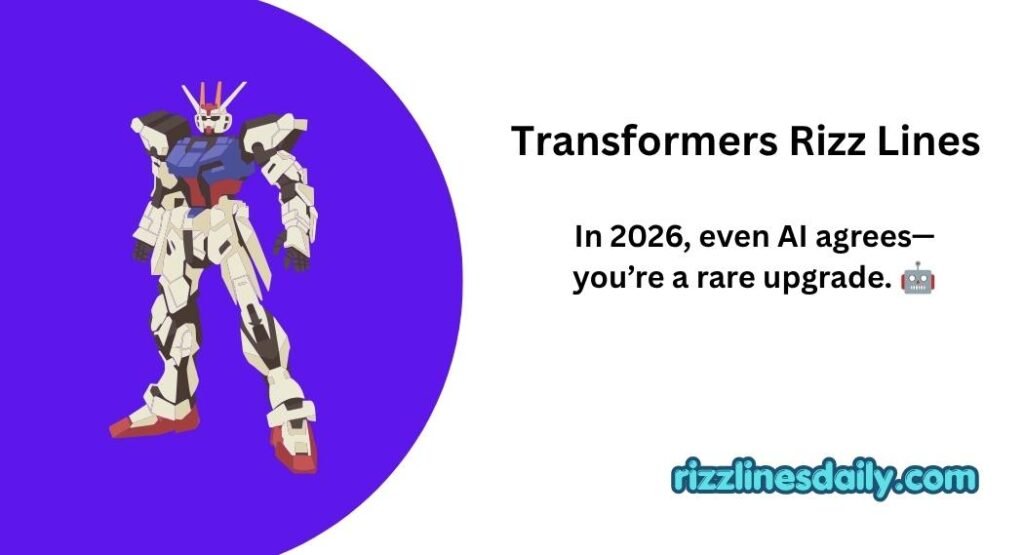 Transformers Rizz Lines

In 2026, even AI agrees— you’re a rare upgrade. 🤖

rizzlinesdaily.com